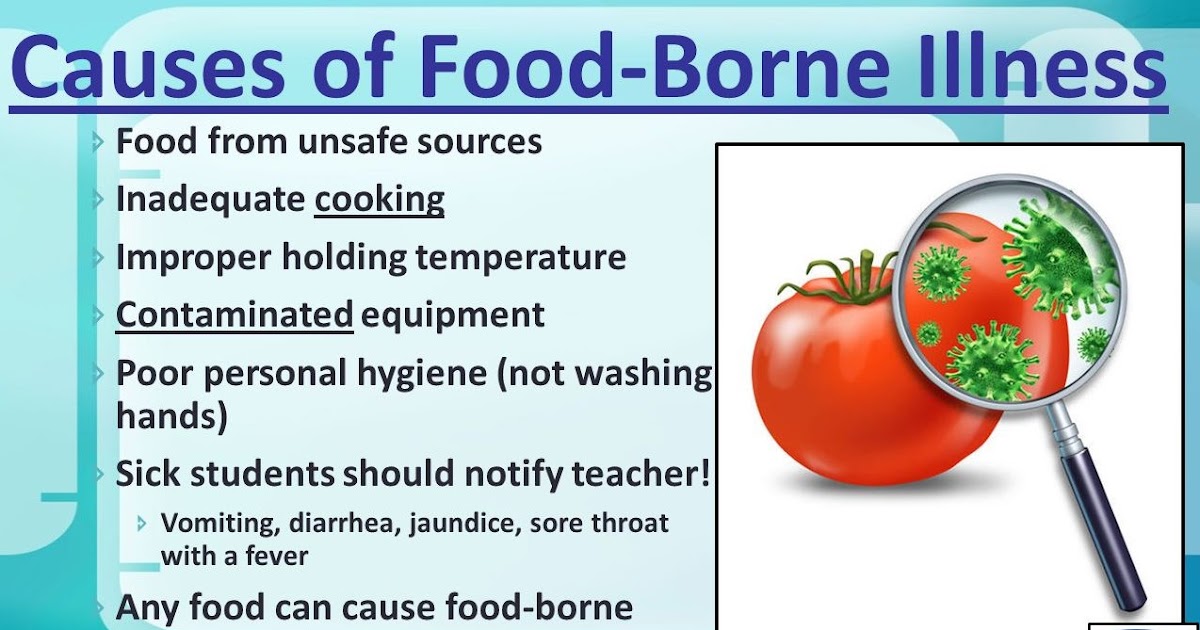 Causes of Food-Borne Illness

Food from unsafe sources

Inadequate cooking

Improper holding temperature

Contaminated equipment

Poor personal hygiene (not washing hands)

Sick students should notify teacher!

Vomiting, diarrhea, jaundice, sore throat with a fever

Any food can cause food-borne